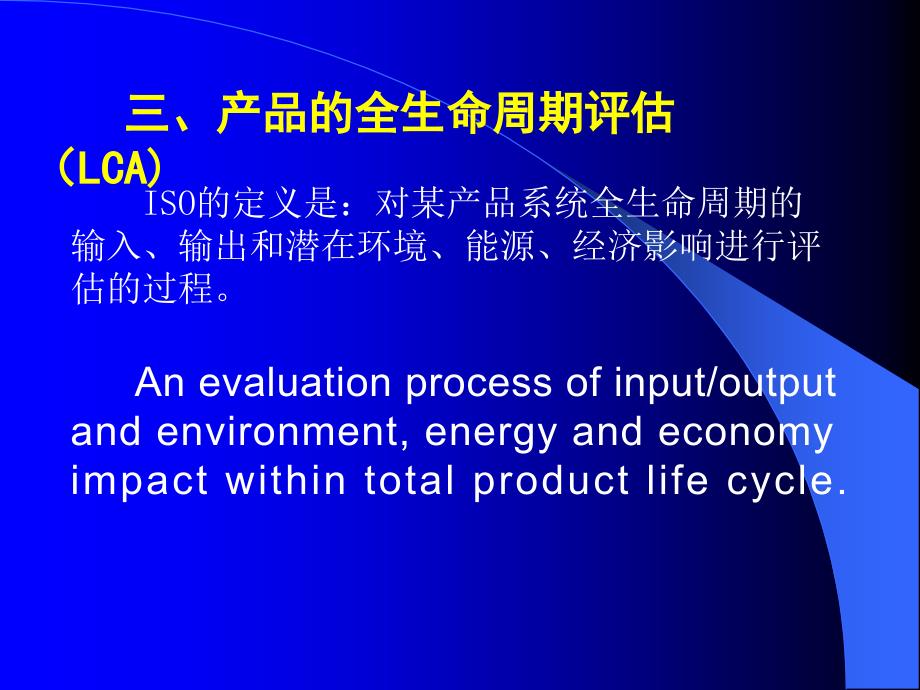 三、产品的全生命周期评估（LCA）

ISO的定义是：对某产品系统全生命周期的输入、输出和潜在环境、能源、经济影响进行评估的过程。

An evaluation process of input/output and environment, energy and economy impact within total product life cycle.